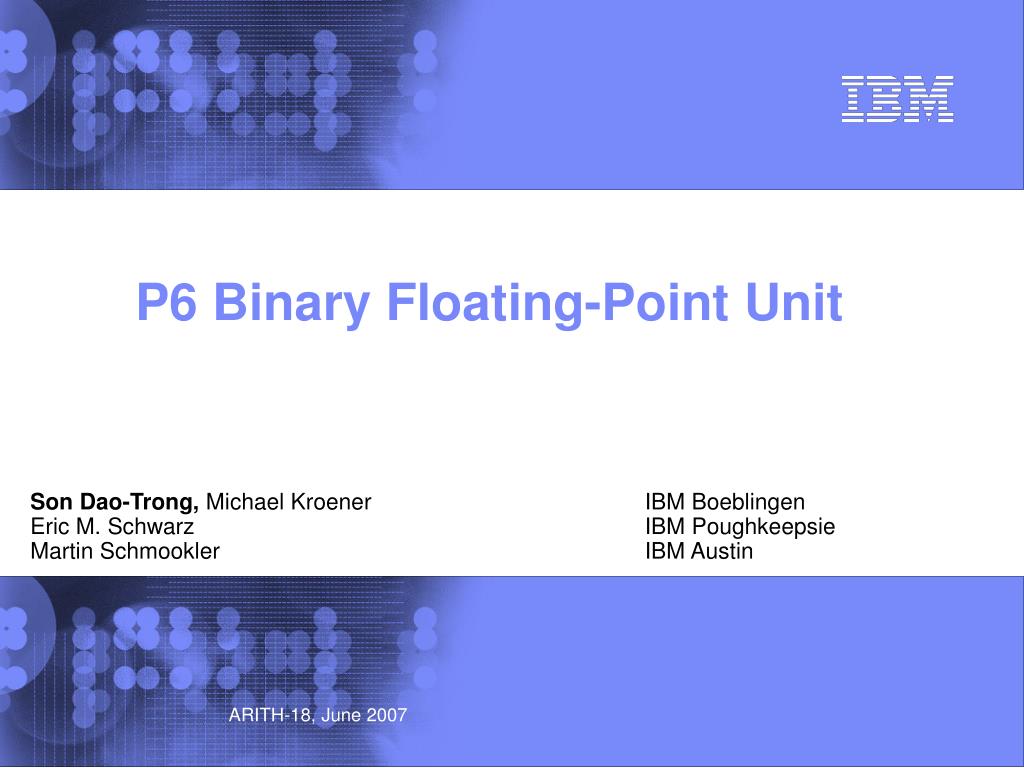 IBM

P6 Binary Floating-Point Unit

Son Dao-Trong, Michael Kroener
Eric M. Schwarz
Martin Schmookler

IBM Boeblingen
IBM Poughkeepsie
IBM Austin

ARITH-18, June 2007